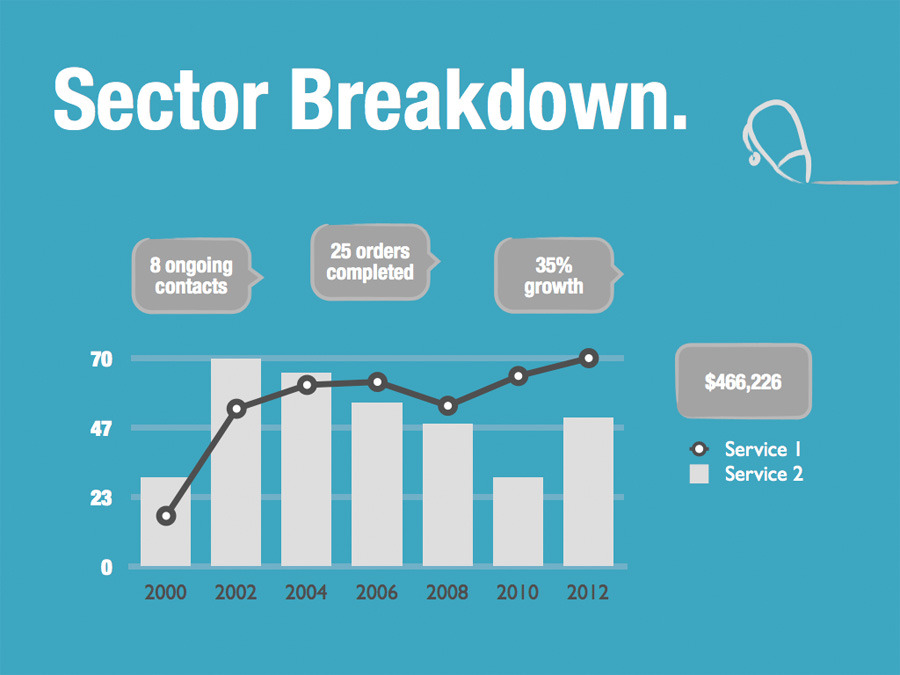 Sector Breakdown.

8 ongoing contacts

25 orders completed

35% growth

70
47
23
0

2000 2002 2004 2006 2008 2010 2012

$466,226

Service 1
Service 2